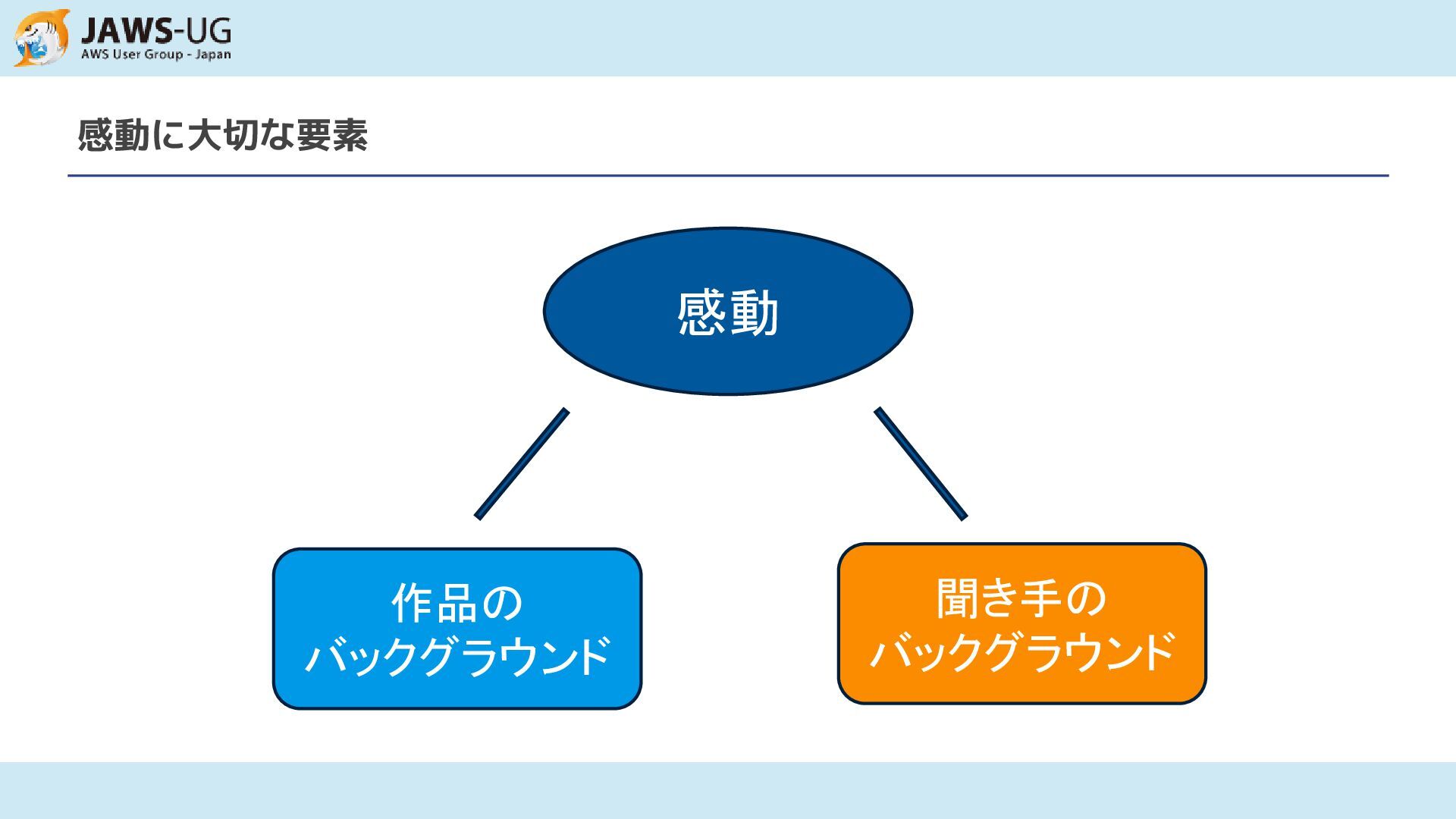 JAWS-UG
AWS User Group - Japan

感動に大切な要素

感動

作品の
バックグラウンド

聞き手の
バックグラウンド